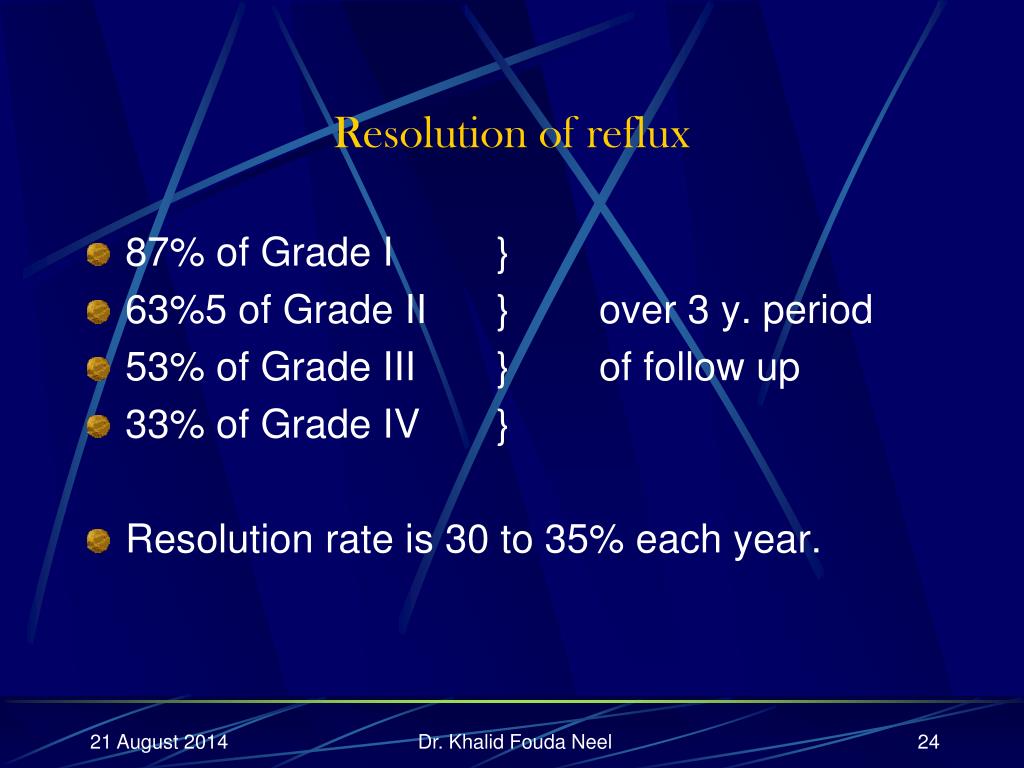 Resolution of reflux

87% of Grade I }
63%5 of Grade II } over 3 y. period
53% of Grade III } of follow up
33% of Grade IV }

Resolution rate is 30 to 35% each year.

21 August 2014 Dr. Khalid Fouda Neel 24